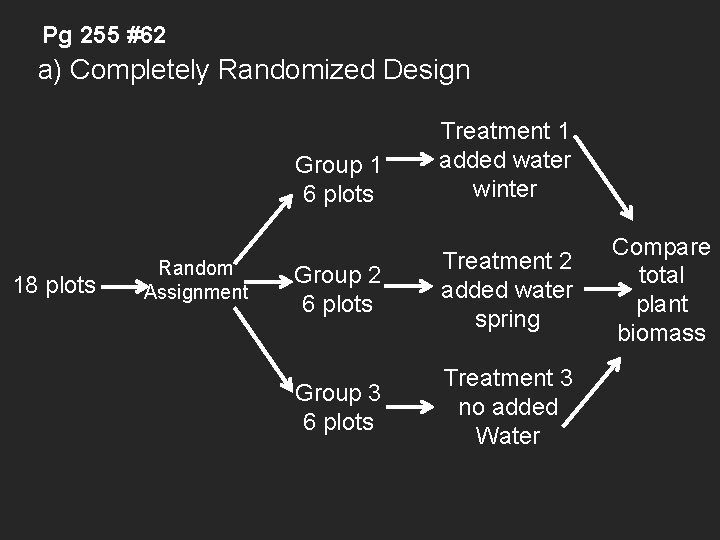 Pg 255 #62

a) Completely Randomized Design

18 plots

Random Assignment

Group 1
6 plots

Group 2
6 plots

Group 3
6 plots

Treatment 1
added water
winter

Treatment 2
added water
spring

Treatment 3
no added
Water

Compare
total
plant
biomass